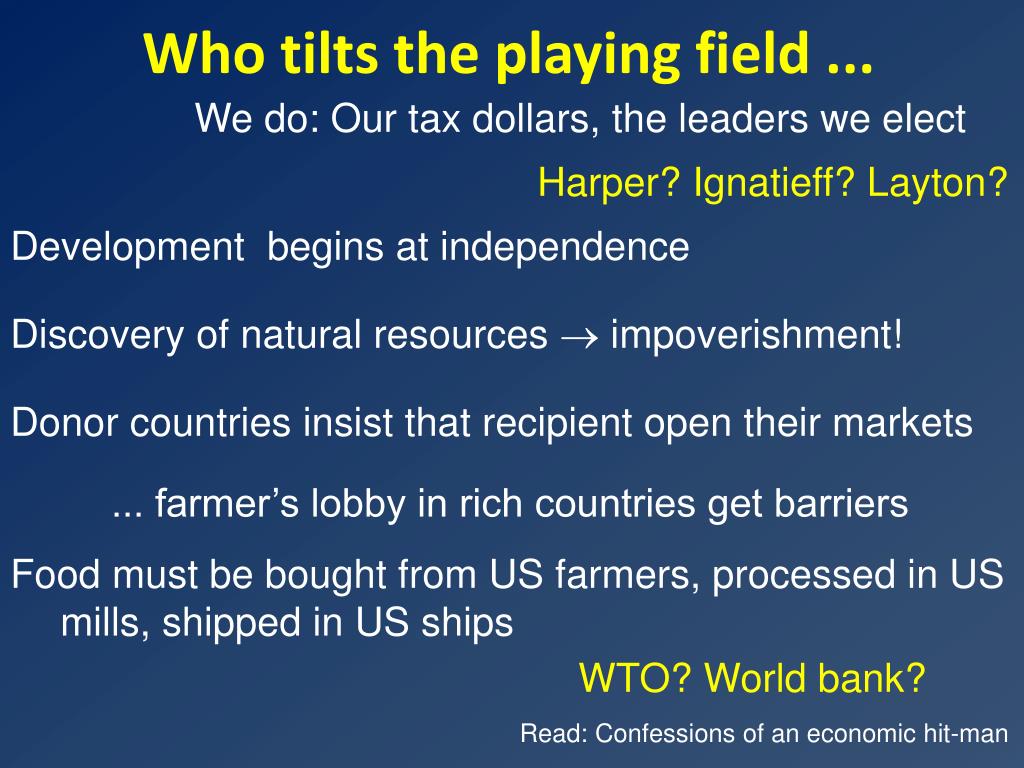 Who tilts the playing field ...

We do: Our tax dollars, the leaders we elect

Harper? Ignatieff? Layton?

Development begins at independence

Discovery of natural resources $\rightarrow$ impoverishment!

Donor countries insist that recipient open their markets

... farmer's lobby in rich countries get barriers

Food must be bought from US farmers, processed in US mills, shipped in US ships

WTO? World bank?

Read: Confessions of an economic hit-man